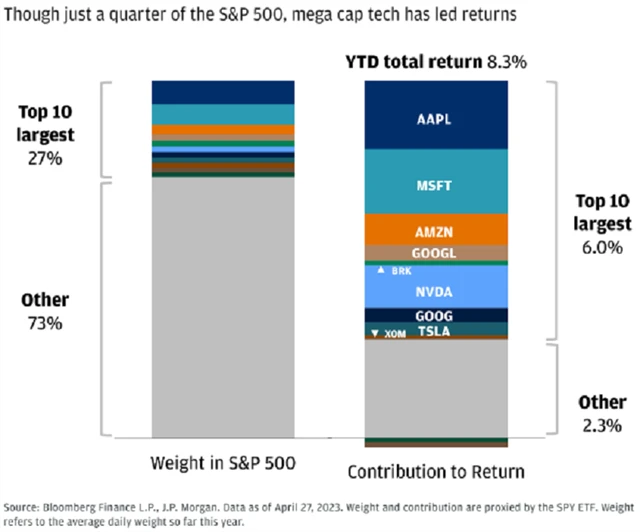 Though just a quarter of the S&P 500, mega cap tech has led returns

YTD total return 8.3%

Top 10 largest 27%

Other 73%

AAPL

MSFT

AMZN

GOOGL

▲ BRK

NVDA

GOOG

▼ XOM TSLA

Top 10 largest 6.0%

Other 2.3%

Weight in S&P 500

Contribution to Return

Source: Bloomberg Finance L.P., J.P. Morgan. Data as of April 27, 2023. Weight and contribution are proxied by the SPY ETF. Weight refers to the average daily weight so far this year.